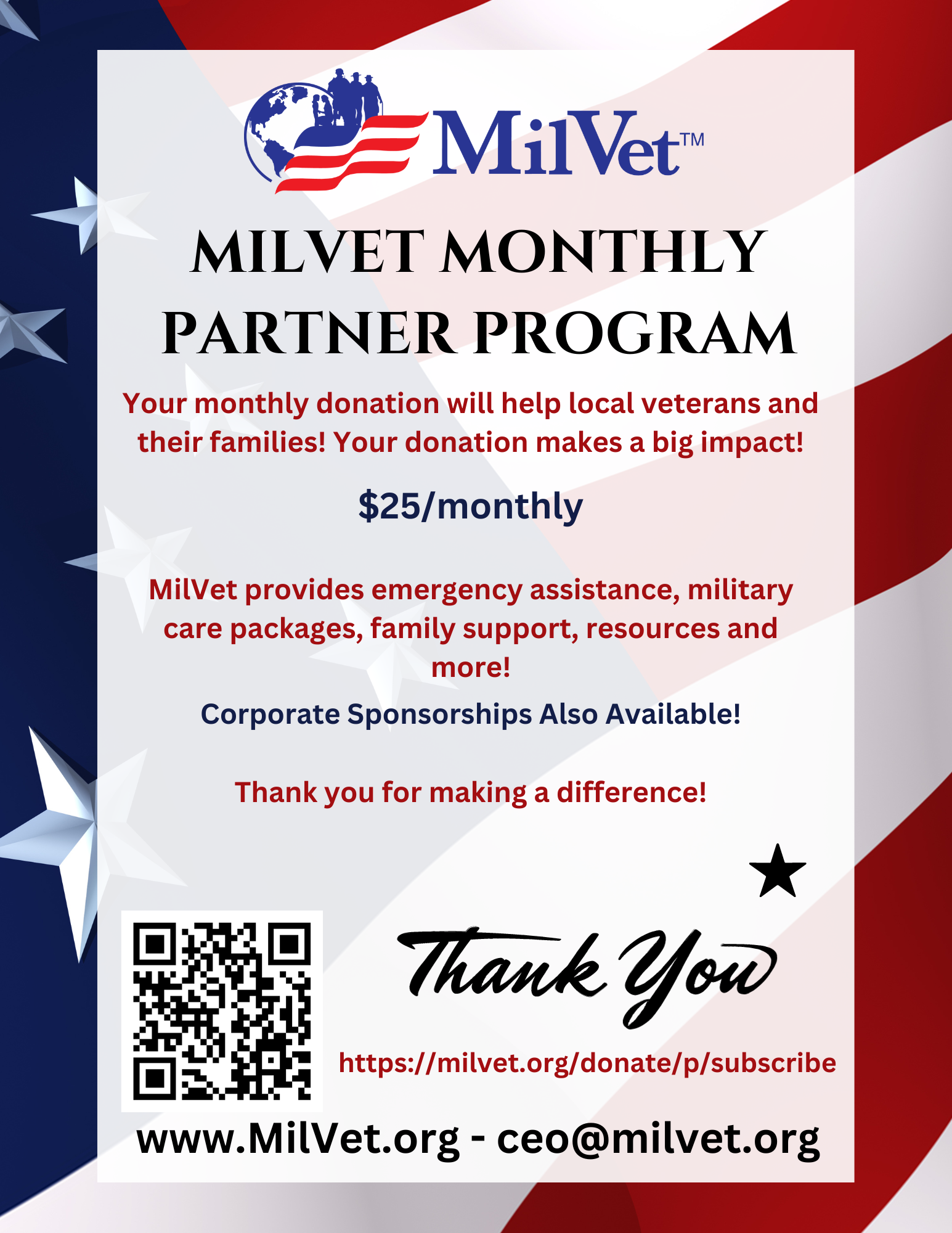 MilVet™

MILVET MONTHLY PARTNER PROGRAM

Your monthly donation will help local veterans and their families! Your donation makes a big impact!

$25/monthly

MilVet provides emergency assistance, military care packages, family support, resources and more!

Corporate Sponsorships Also Available!

Thank you for making a difference!

Thank You

https://milvet.org/donate/p/subscribe

www.MilVet.org - ceo@milvet.org